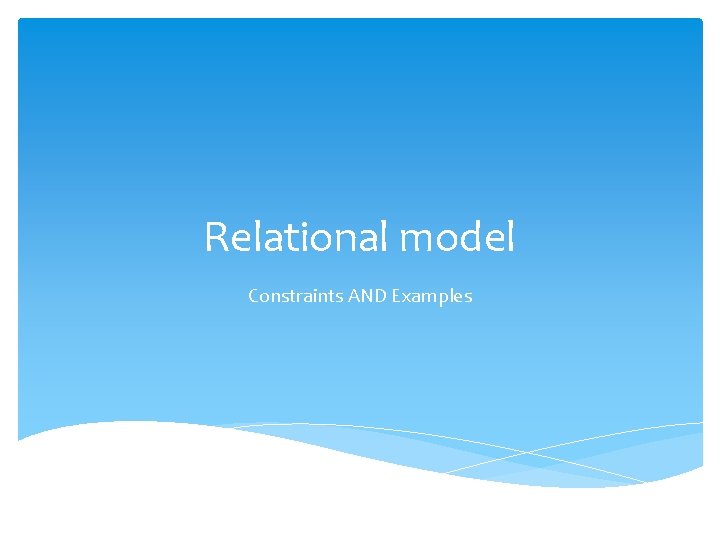 Relational model

Constraints AND Examples